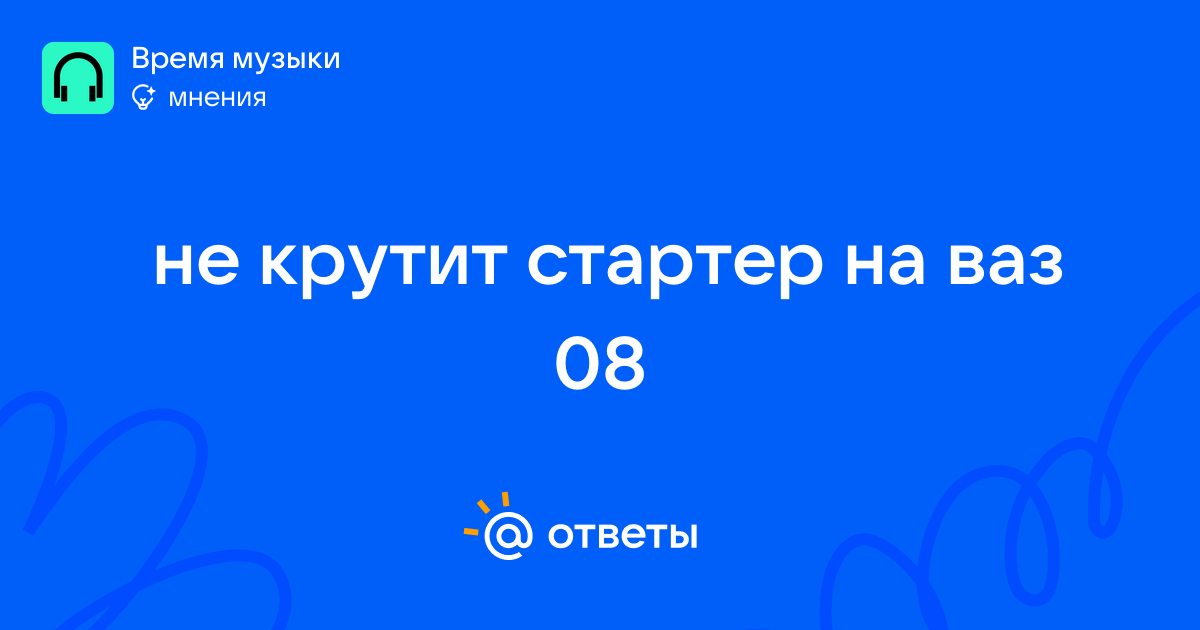 Время музыки
мнения

не крутит стартер на ваз 08

@ ответы